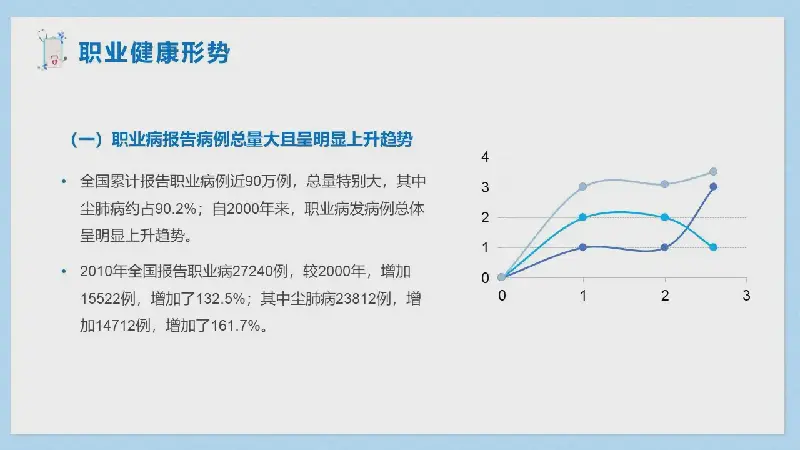 职业健康形势

（一）职业病报告病例总量大且呈明显上升趋势

• 全国累计报告职业病例近90万例，总量特别大，其中尘肺病约占90.2%；自2000年来，职业病发病例总体呈明显上升趋势。

• 2010年全国报告职业病27240例，较2000年，增加15522例，增加了132.5%；其中尘肺病23812例，增加14712例，增加了161.7%。

4
3
2
1
0
0
1
2
3